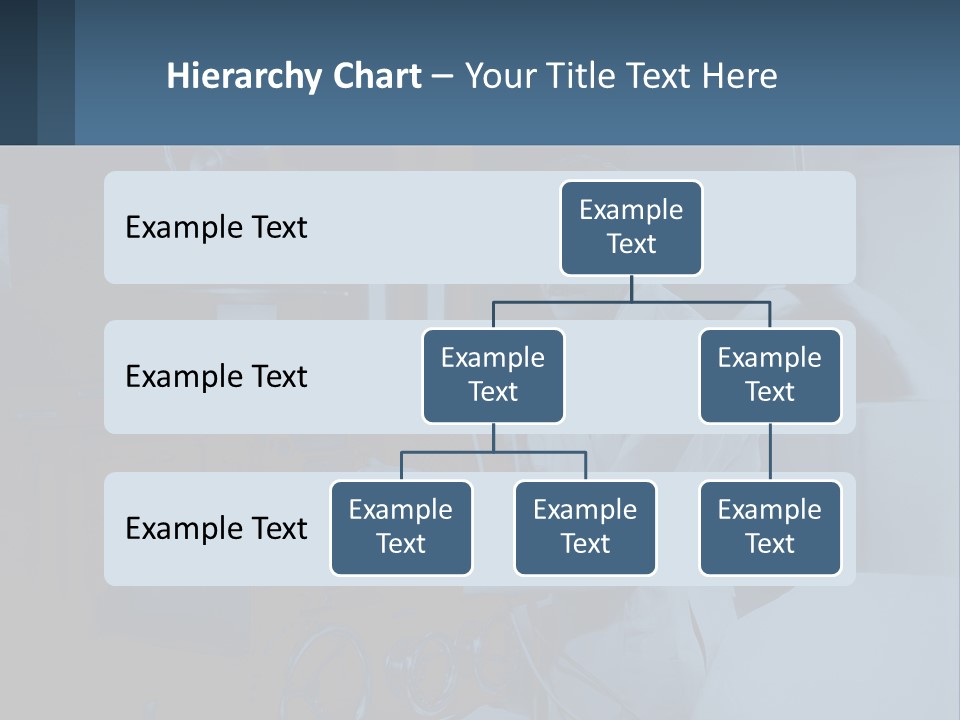 Hierarchy Chart – Your Title Text Here

Example Text

Example Text

Example Text

Example Text

Example Text

Example Text

Example Text

Example Text

Example Text